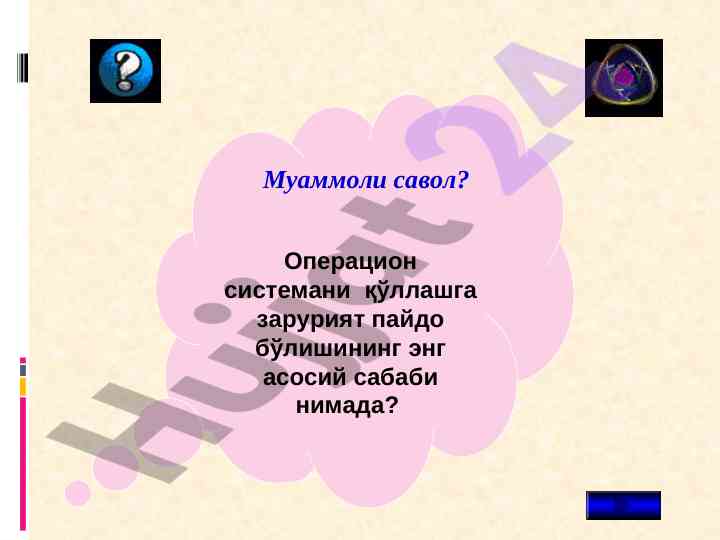 Муаммоли савол?

Операцион системани қўллашга зарурият пайдо бўлишининг энг асосий сабаби нимада?

.Hujjat24